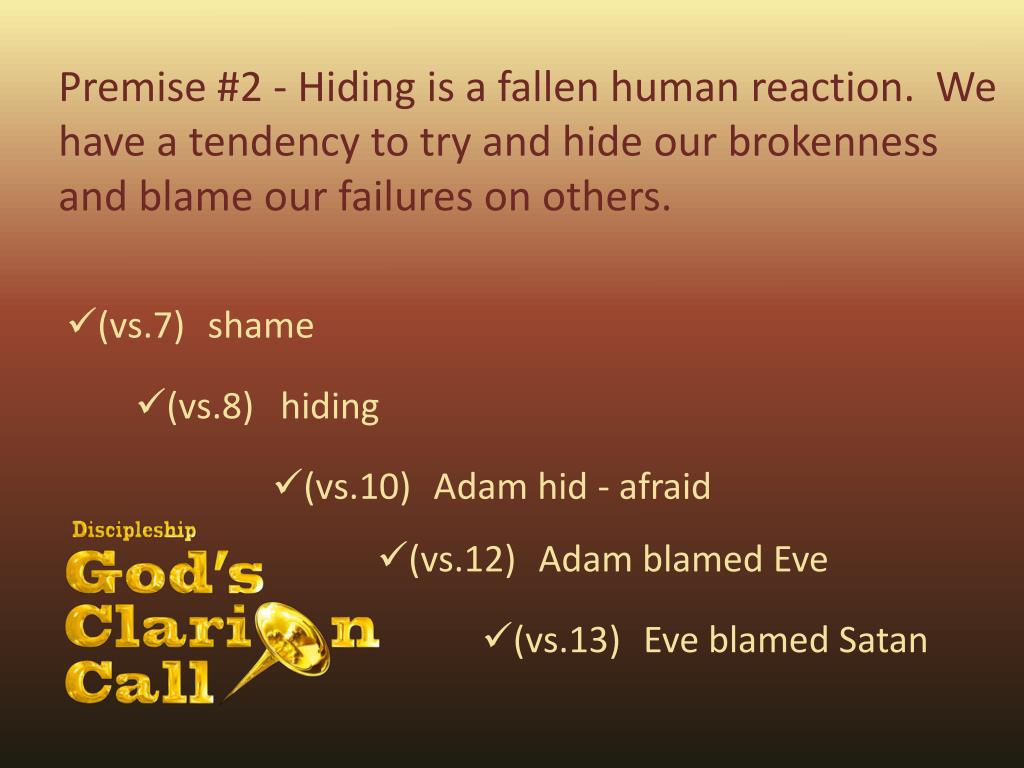 Premise #2 - Hiding is a fallen human reaction. We have a tendency to try and hide our brokenness and blame our failures on others.

✓(vs.7) shame

✓(vs.8) hiding

✓(vs.10) Adam hid - afraid

✓(vs.12) Adam blamed Eve

✓(vs.13) Eve blamed Satan

Discipleship
God's Clarion Call